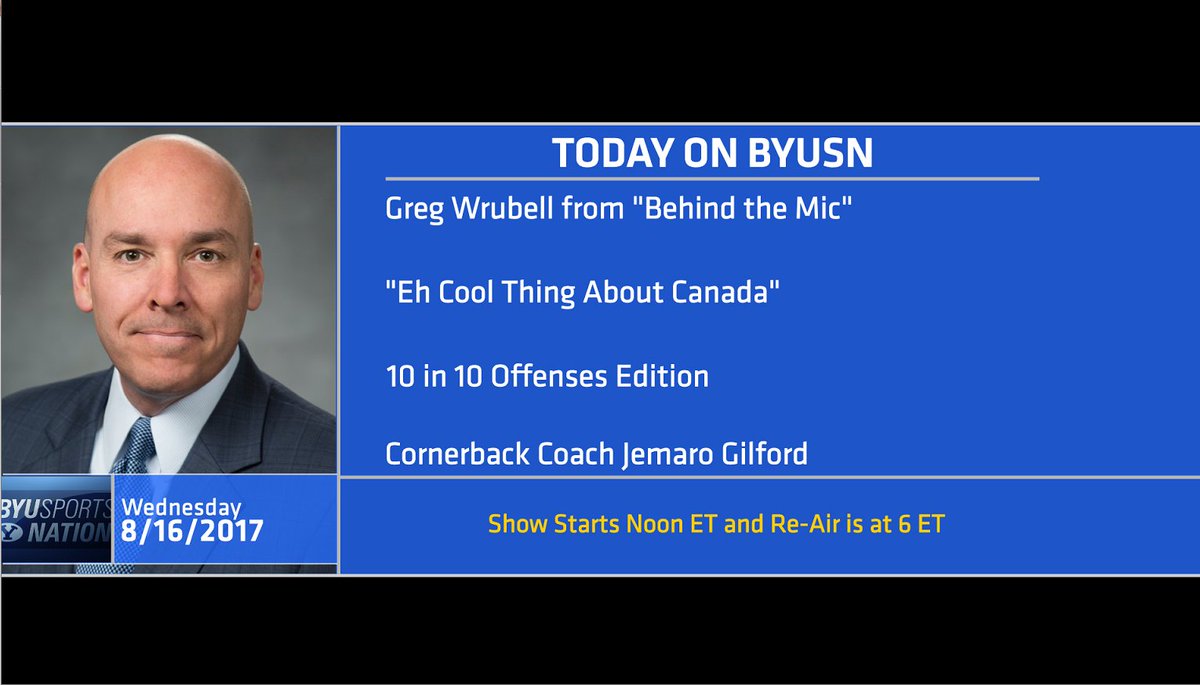 TODAY ON BYUSN

Greg Wrubell from "Behind the Mic"

"Eh Cool Thing About Canada"

10 in 10 Offenses Edition

Cornerback Coach Jemaro Gilford

BYUSPORTS NATION

Wednesday 8/16/2017

Show Starts Noon ET and Re-Air is at 6 ET